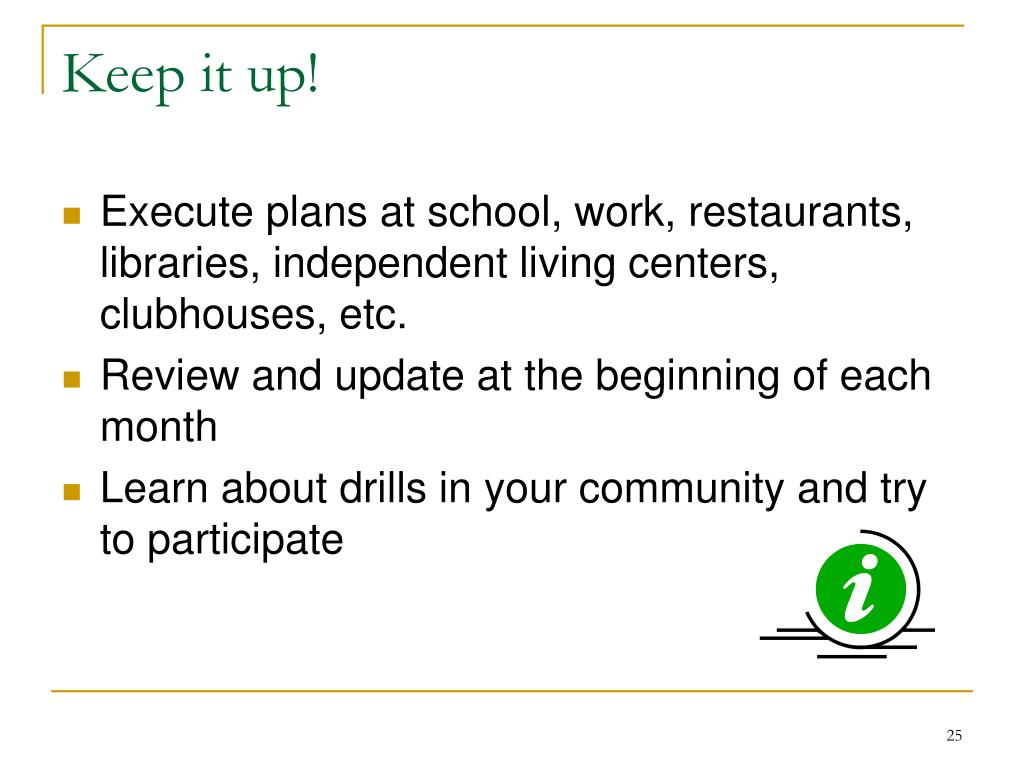 Keep it up!

- Execute plans at school, work, restaurants, libraries, independent living centers, clubhouses, etc.
- Review and update at the beginning of each month
- Learn about drills in your community and try to participate

i

25